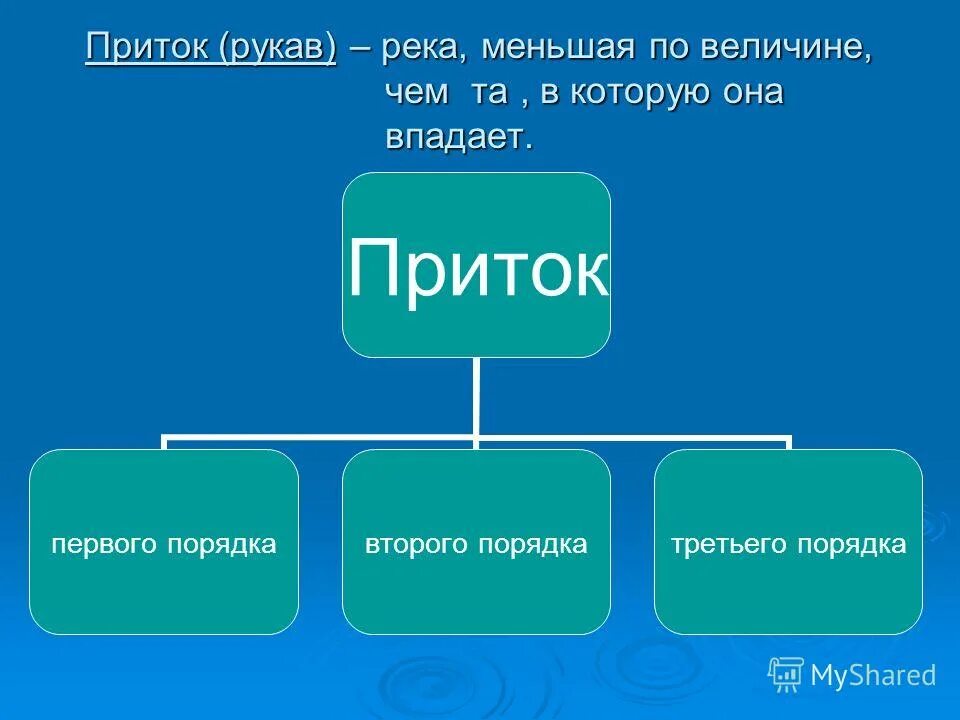 Приток (рукав) – река, меньшая по величине, чем та , в которую она впадает.

Приток

первого порядка

второго порядка

третьего порядка

MyShared